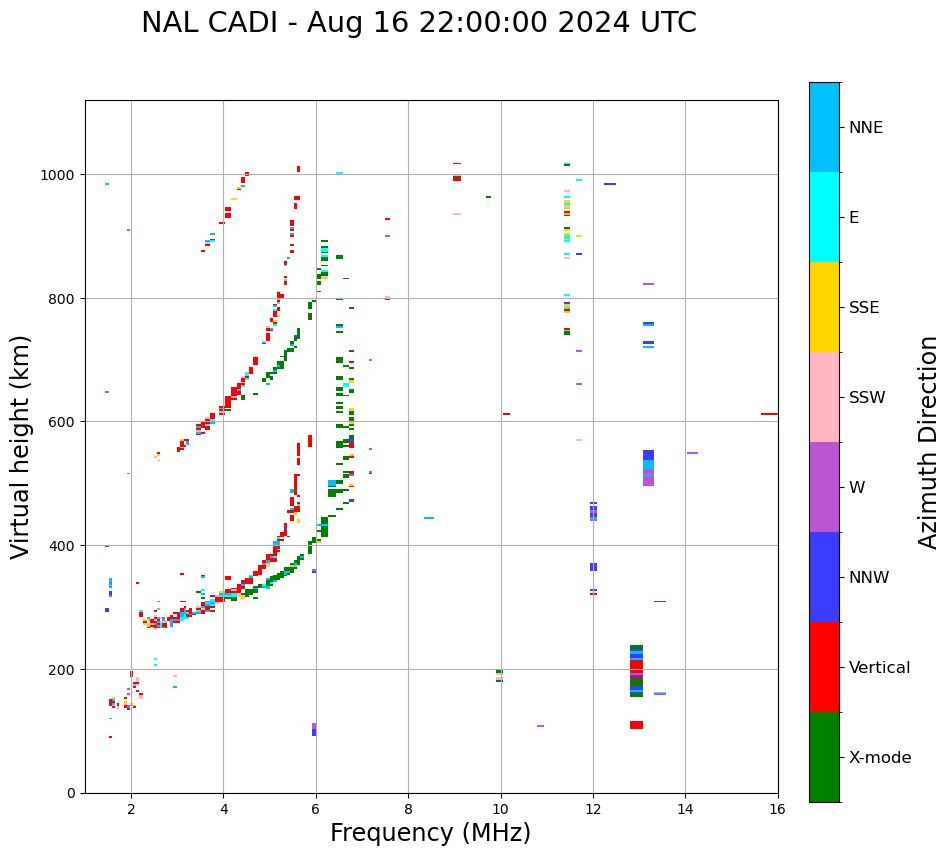 NAL CADI - Aug 16 22:00:00 2024 UTC

Virtual height (km)

1000
800
600
400
200
0

2
4
6
8
10
12
14
16

Frequency (MHz)

NNE
E
SSE
SSW
W
NNW
Vertical
X-mode

Azimuth Direction